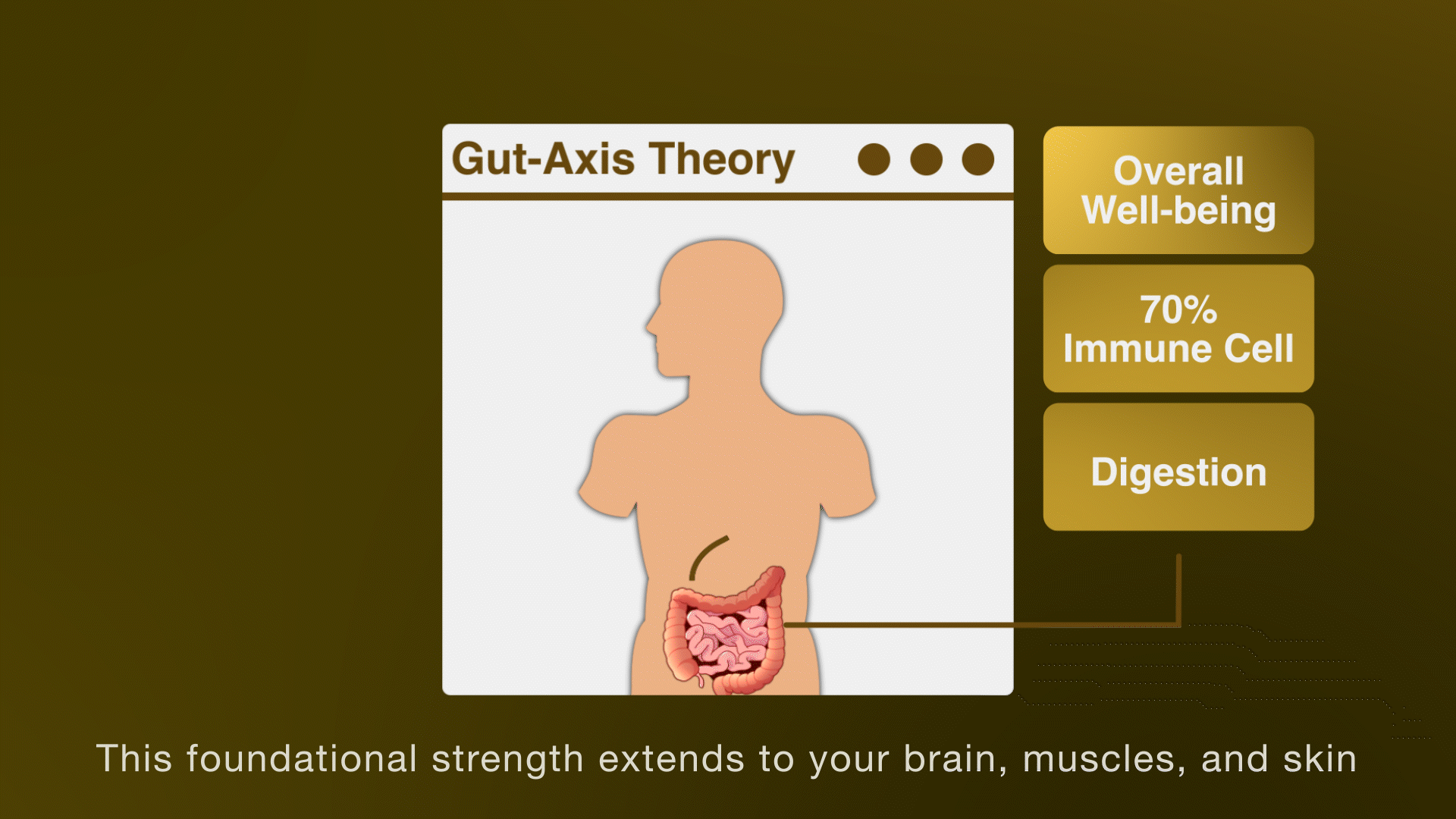 Gut-Axis Theory

Overall Well-being

70% Immune Cell

Digestion

This foundational strength extends to your brain, muscles, and skin